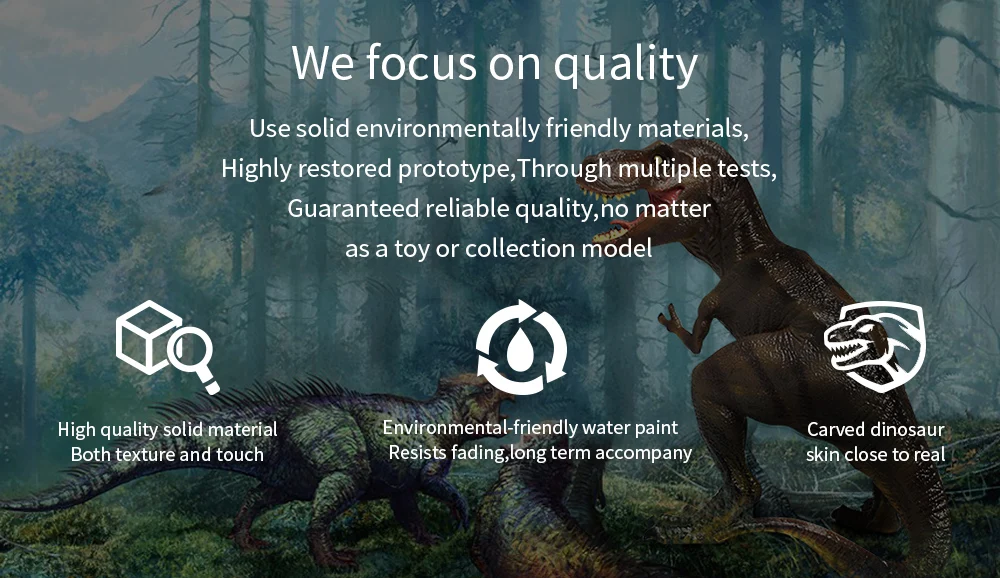 We focus on quality

Use solid environmentally friendly materials, Highly restored prototype,Through multiple tests, Guaranteed reliable quality,no matter as a toy or collection model

High quality solid material
Both texture and touch

Environmental-friendly water paint
Resists fading,long term accompany

Carved dinosaur
skin close to real